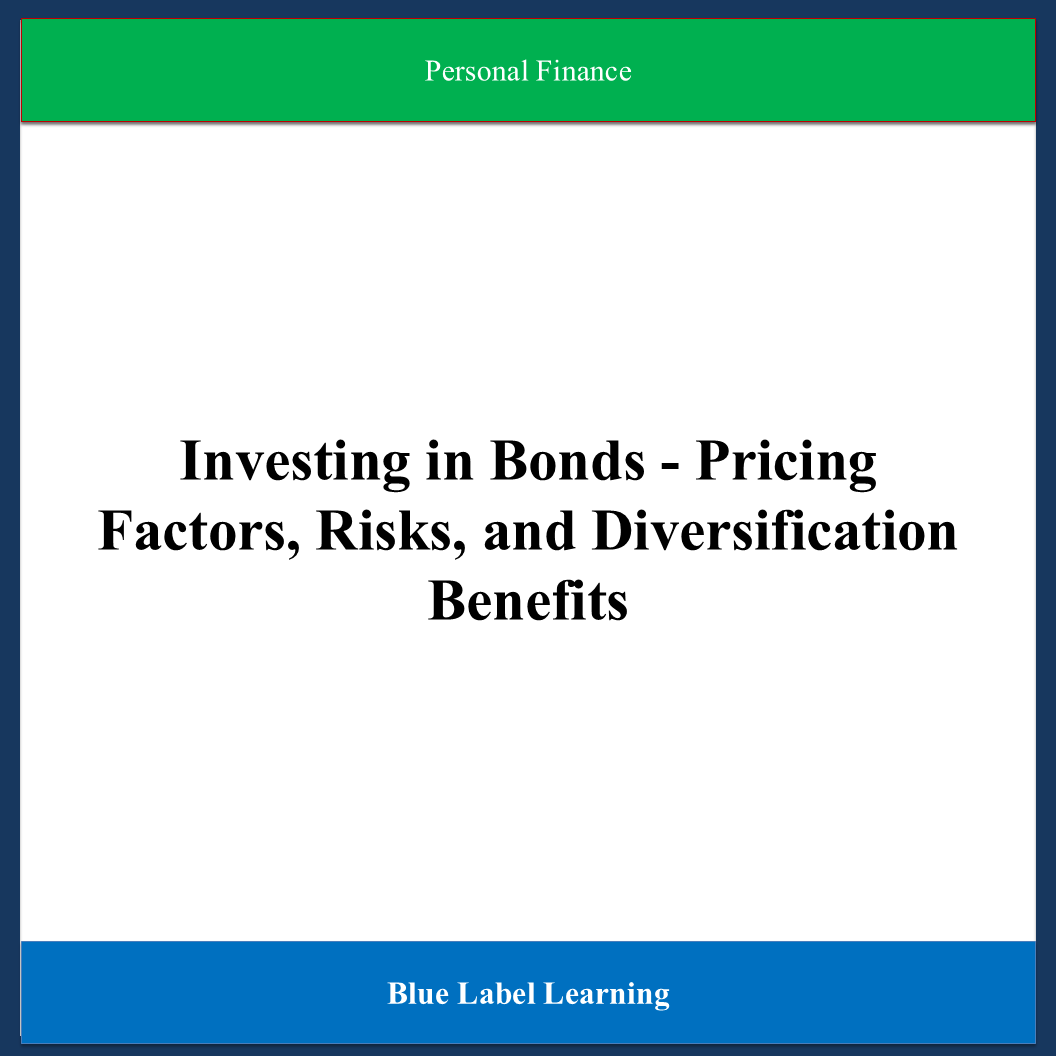 Personal Finance

Investing in Bonds - Pricing Factors, Risks, and Diversification Benefits

Blue Label Learning